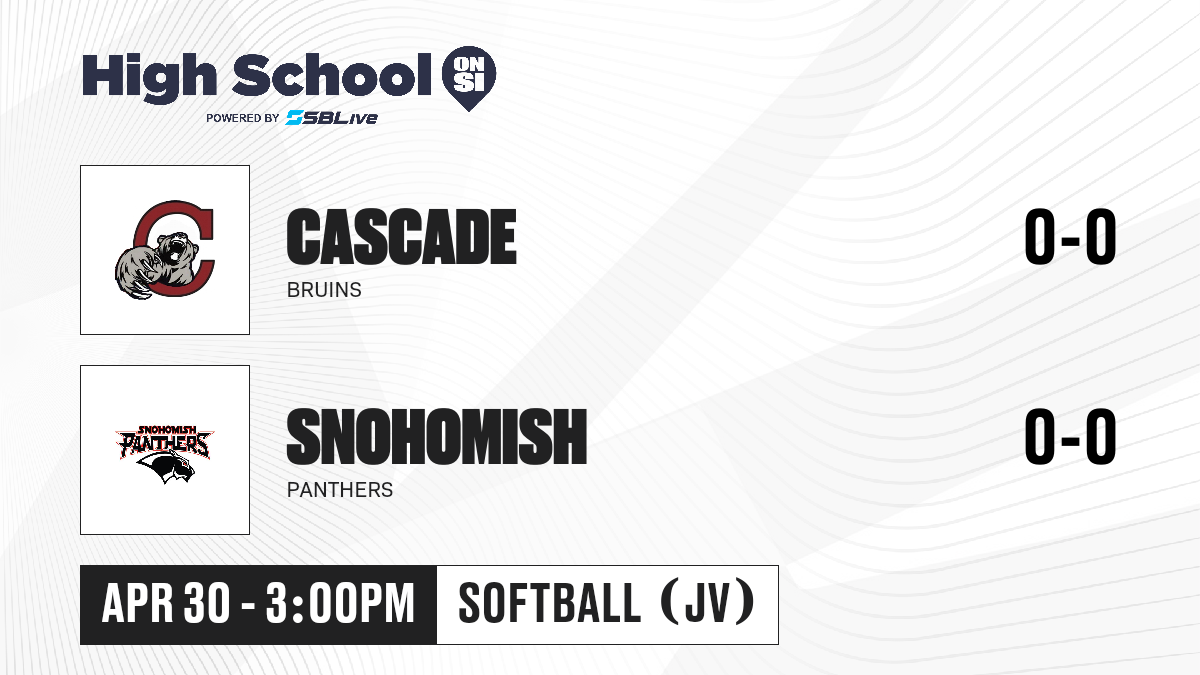 High School ON SI
POWERED BY SBLive

CASCADE
BRUINS
0-0

SNOHOMISH
PANTHERS
0-0

APR 30 - 3:00PM
SOFTBALL (JV)